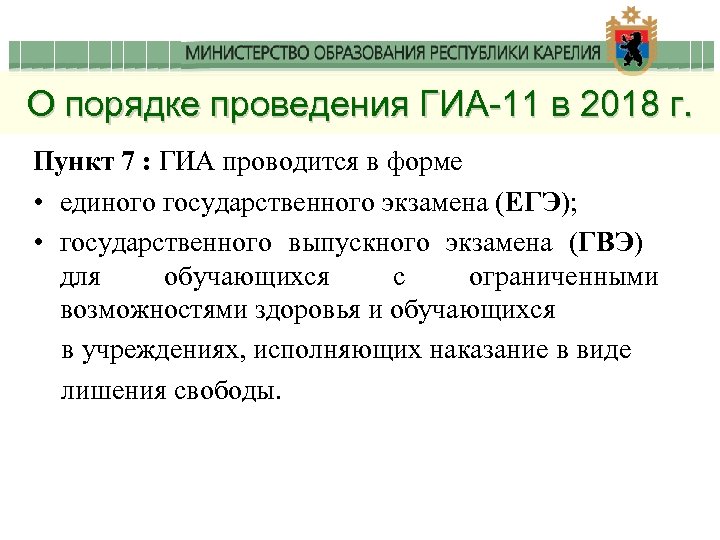 МИНИСТЕРСТВО ОБРАЗОВАНИЯ РЕСПУБЛИКИ КАРЕЛИЯ

О порядке проведения ГИА-11 в 2018 г.

Пункт 7 : ГИА проводится в форме

• единого государственного экзамена (ЕГЭ);

• государственного выпускного экзамена (ГВЭ) для обучающихся с ограниченными возможностями здоровья и обучающихся в учреждениях, исполняющих наказание в виде лишения свободы.